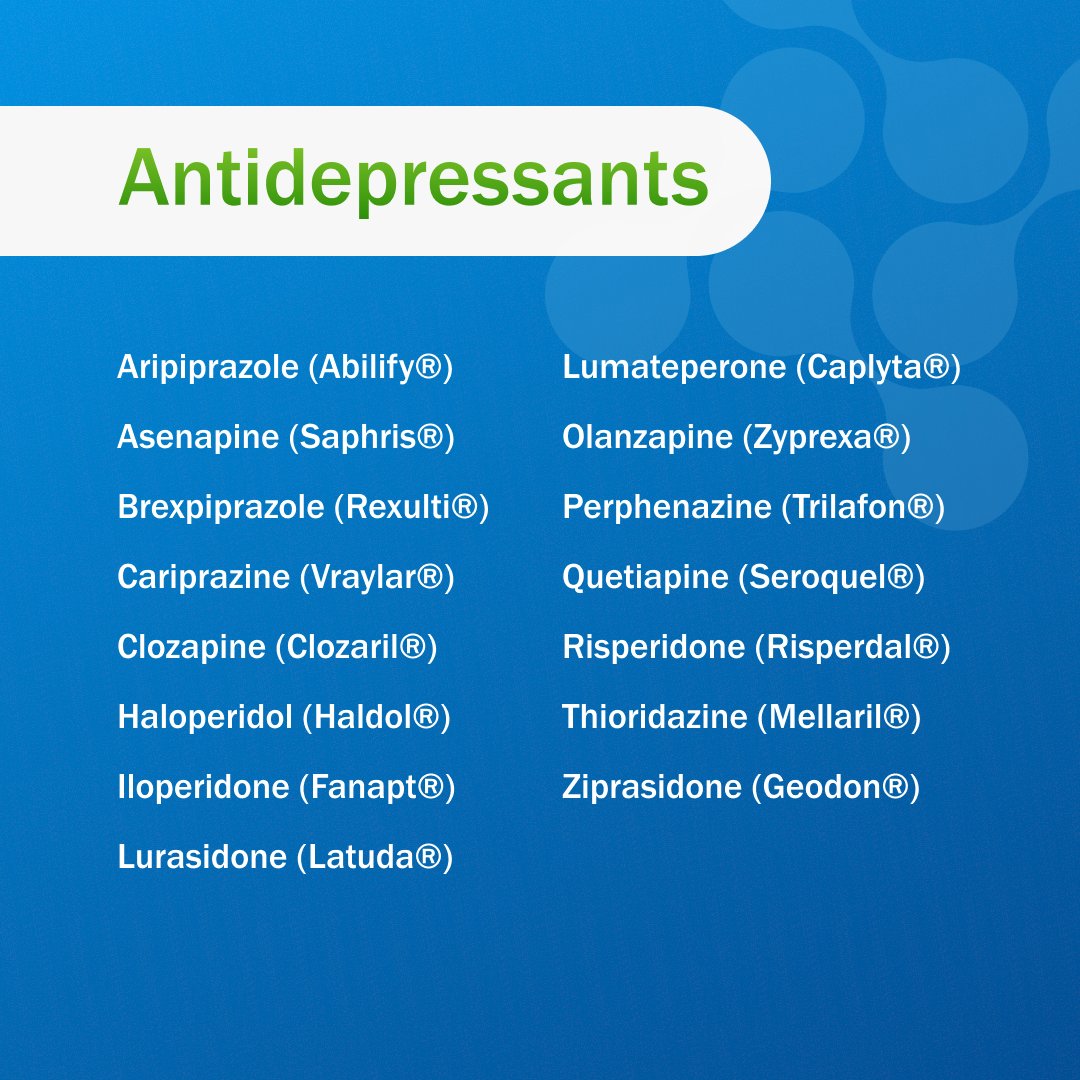 Antidepressants

Aripiprazole (Abilify®)

Asenapine (Saphris®)

Brexpiprazole (Rexulti®)

Cariprazine (Vraylar®)

Clozapine (Clozaril®)

Haloperidol (Haldol®)

Iloperidone (Fanapt®)

Lurasidone (Latuda®)

Lumateperone (Caplyta®)

Olanzapine (Zyprexa®)

Perphenazine (Trilafon®)

Quetiapine (Seroquel®)

Risperidone (Risperdal®)

Thioridazine (Mellaril®)

Ziprasidone (Geodon®)